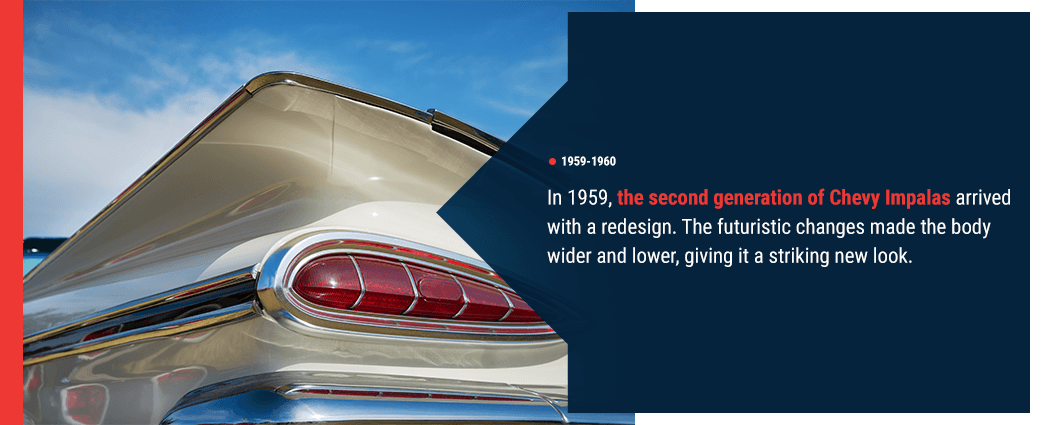 1959-1960

In 1959, the second generation of Chevy Impalas arrived with a redesign. The futuristic changes made the body wider and lower, giving it a striking new look.